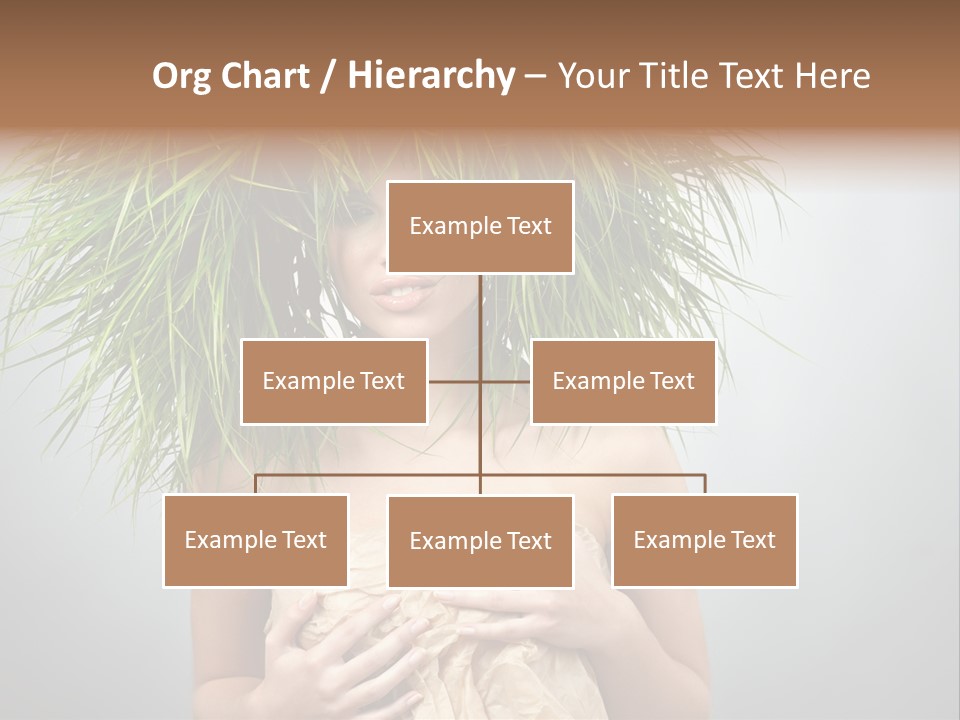 Org Chart / Hierarchy – Your Title Text Here

Example Text

Example Text

Example Text

Example Text

Example Text

Example Text